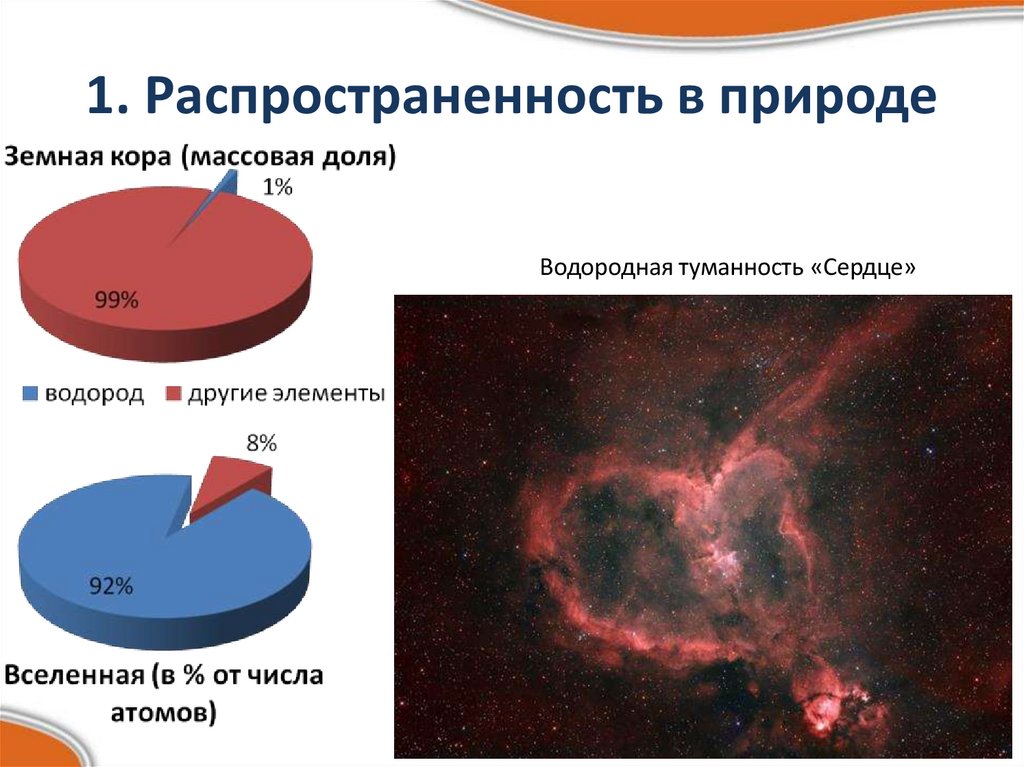 1. Распространенность в природе

Земная кора (массовая доля)

1%

99%

водород    другие элементы

8%

92%

Вселенная (в % от числа атомов)

Водородная туманность «Сердце»